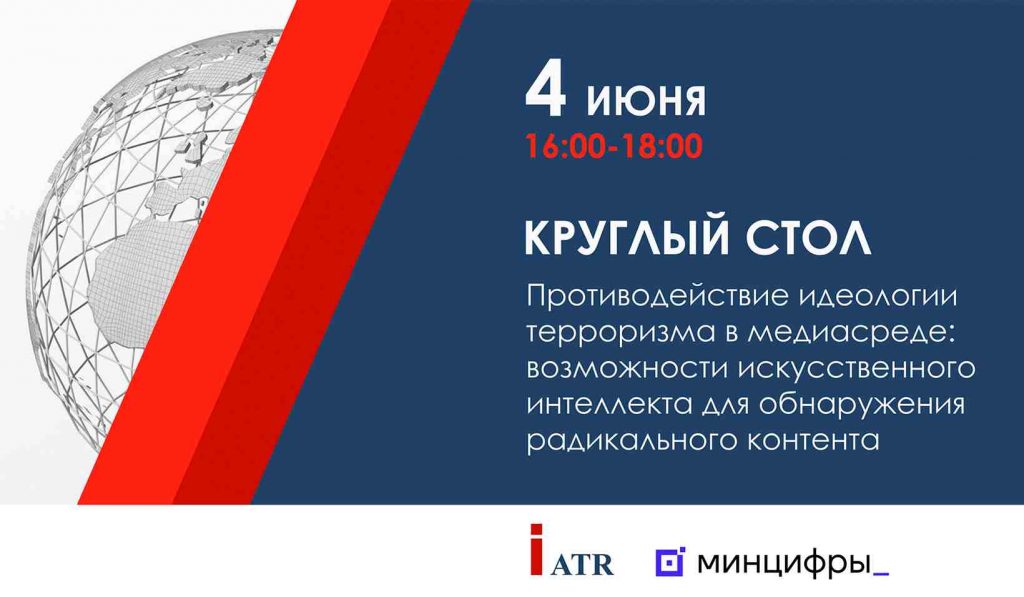 4 июня
16:00-18:00

КРУГЛЫЙ СТОЛ

Противодействие идеологии терроризма в медиасреде: возможности искусственного интеллекта для обнаружения радикального контента

iATR минцифры_